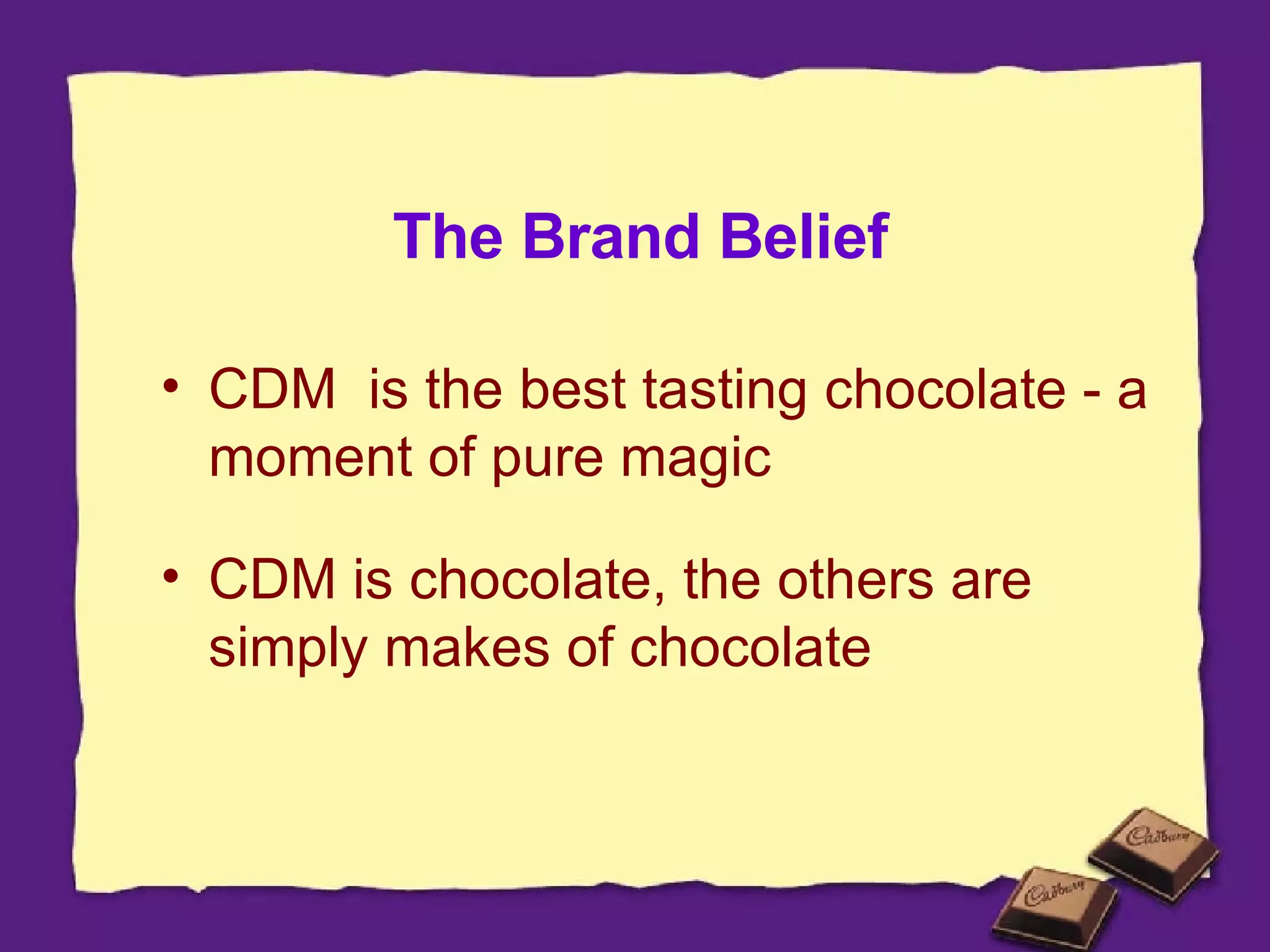 The Brand Belief

• CDM is the best tasting chocolate - a moment of pure magic

• CDM is chocolate, the others are simply makes of chocolate

Cadbury

Cadbury